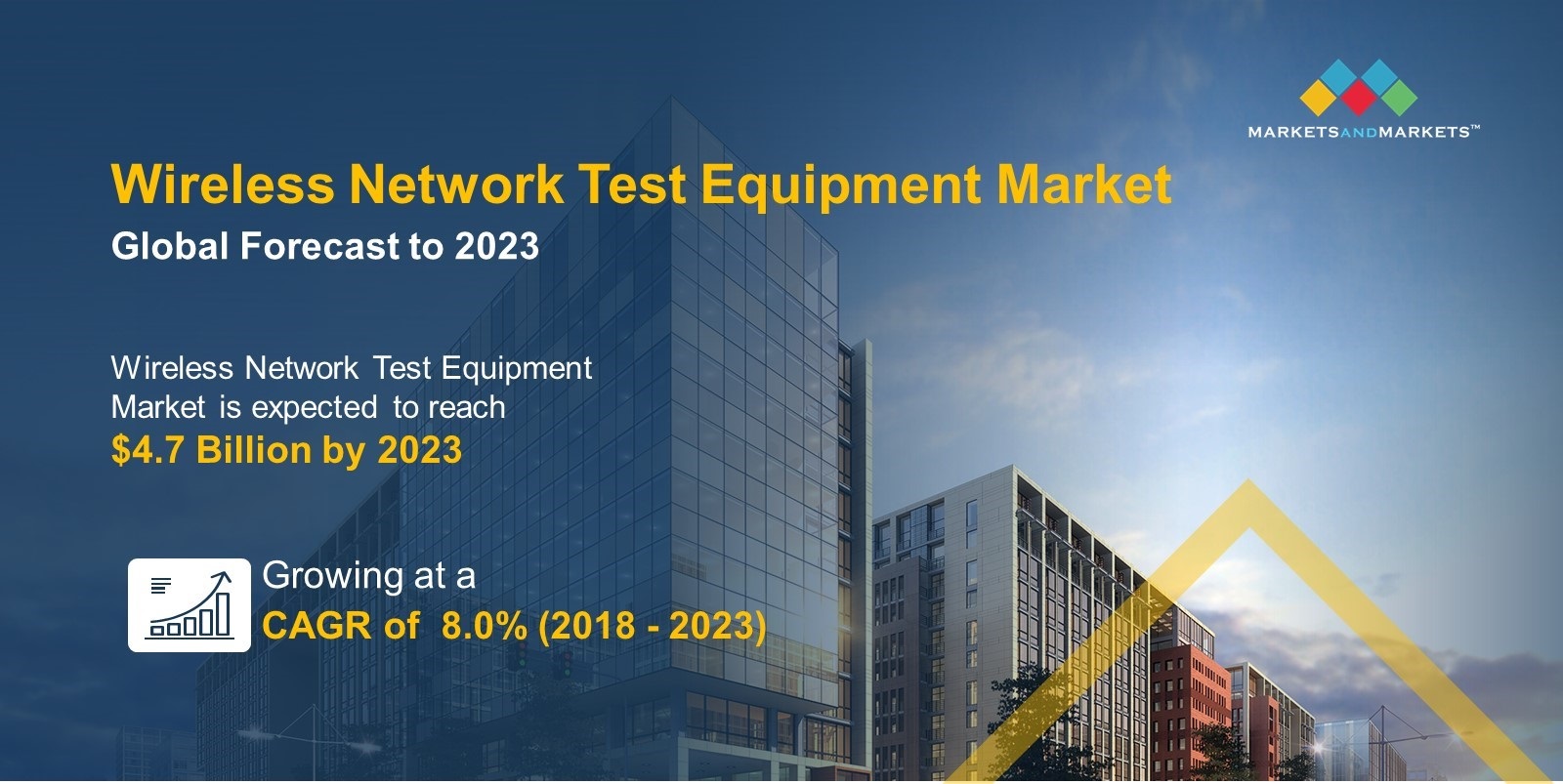 MARKETSANDMARKETS™

Wireless Network Test Equipment Market
Global Forecast to 2023

Wireless Network Test Equipment Market is expected to reach
$4.7 Billion by 2023

Growing at a
CAGR of 8.0% (2018 - 2023)